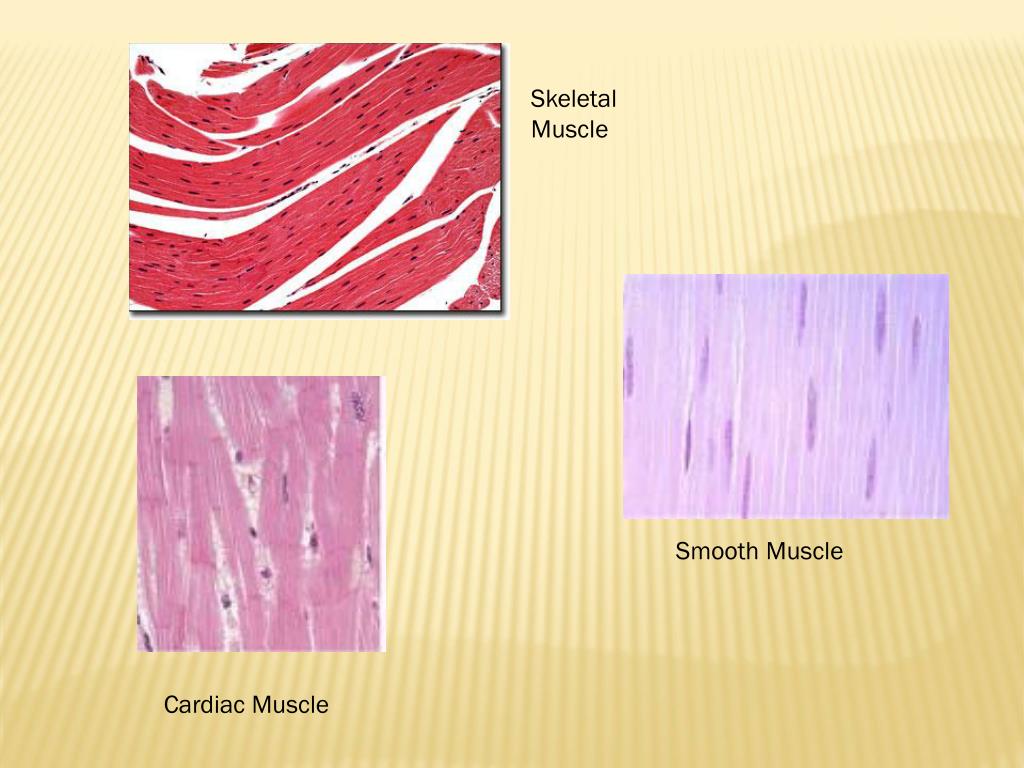 Skeletal Muscle

Smooth Muscle

Cardiac Muscle